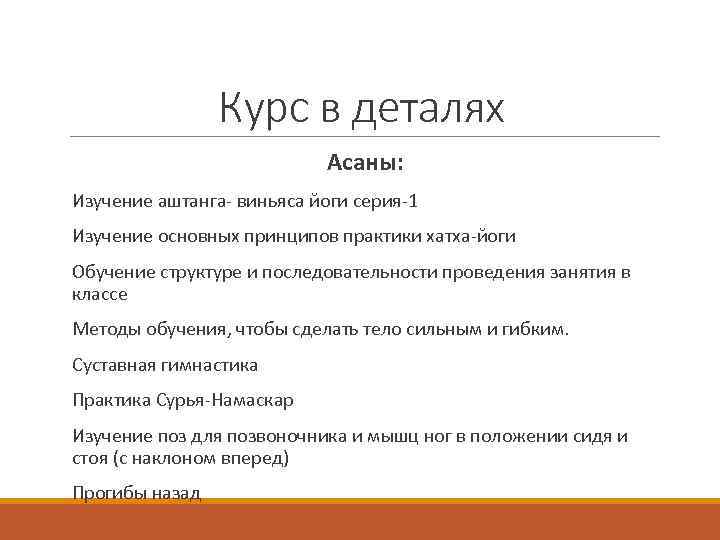 Курс в деталях

Асаны:

Изучение аштанга- виньяса йоги серия-1

Изучение основных принципов практики хатха-йоги

Обучение структуре и последовательности проведения занятия в классе

Методы обучения, чтобы сделать тело сильным и гибким.

Суставная гимнастика

Практика Сурья-Намаскар

Изучение поз для позвоночника и мышц ног в положении сидя и стоя (с наклоном вперед)

Прогибы назад